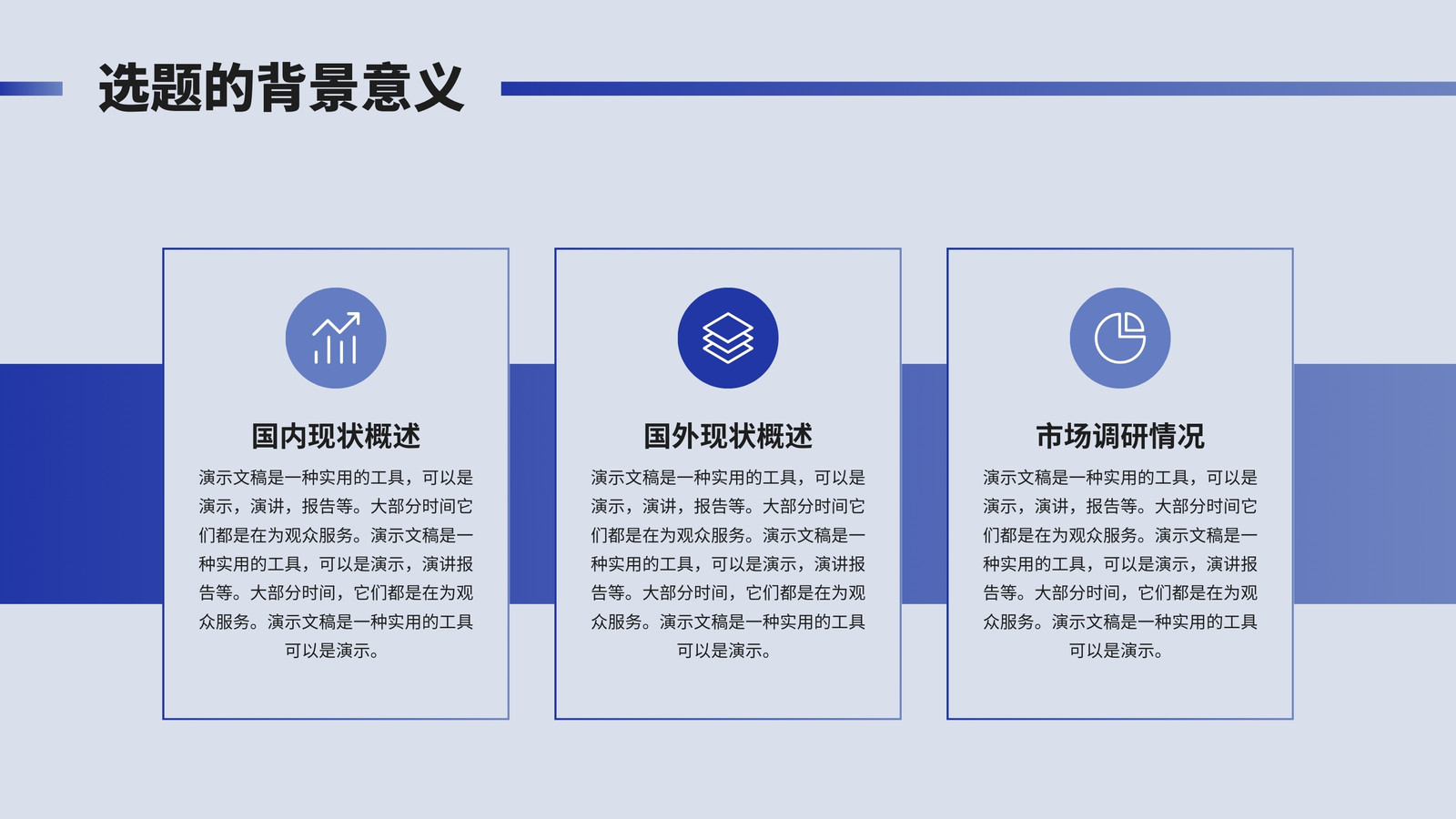 选题的背景意义

国内现状概述

演示文稿是一种实用的工具，可以是演示，演讲，报告等。大部分时间它们都是在为观众服务。演示文稿是一种实用的工具，可以是演示，演讲报告等。大部分时间，它们都是在为观众服务。演示文稿是一种实用的工具可以是演示。

国外现状概述

演示文稿是一种实用的工具，可以是演示，演讲，报告等。大部分时间它们都是在为观众服务。演示文稿是一种实用的工具，可以是演示，演讲报告等。大部分时间，它们都是在为观众服务。演示文稿是一种实用的工具可以是演示。

市场调研情况

演示文稿是一种实用的工具，可以是演示，演讲，报告等。大部分时间它们都是在为观众服务。演示文稿是一种实用的工具，可以是演示，演讲报告等。大部分时间，它们都是在为观众服务。演示文稿是一种实用的工具可以是演示。